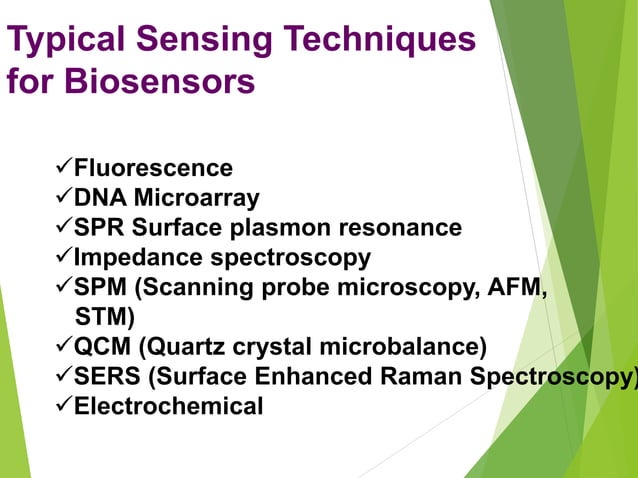 Typical Sensing Techniques for Biosensors

✓Fluorescence
✓DNA Microarray
✓SPR Surface plasmon resonance
✓Impedance spectroscopy
✓SPM (Scanning probe microscopy, AFM, STM)
✓QCM (Quartz crystal microbalance)
✓SERS (Surface Enhanced Raman Spectroscopy)
✓Electrochemical